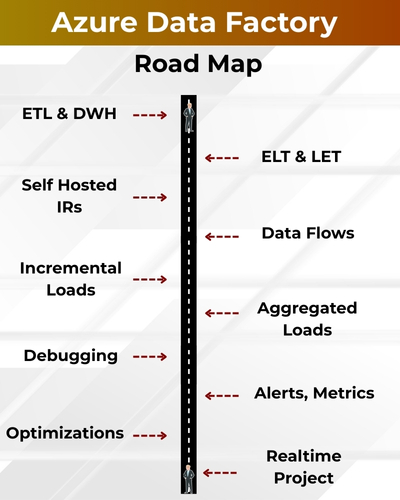 Azure Data Factory

Road Map

ETL & DWH

ELT & LET

Self Hosted IRs

Data Flows

Incremental Loads

Aggregated Loads

Debugging

Alerts, Metrics

Optimizations

Realtime Project